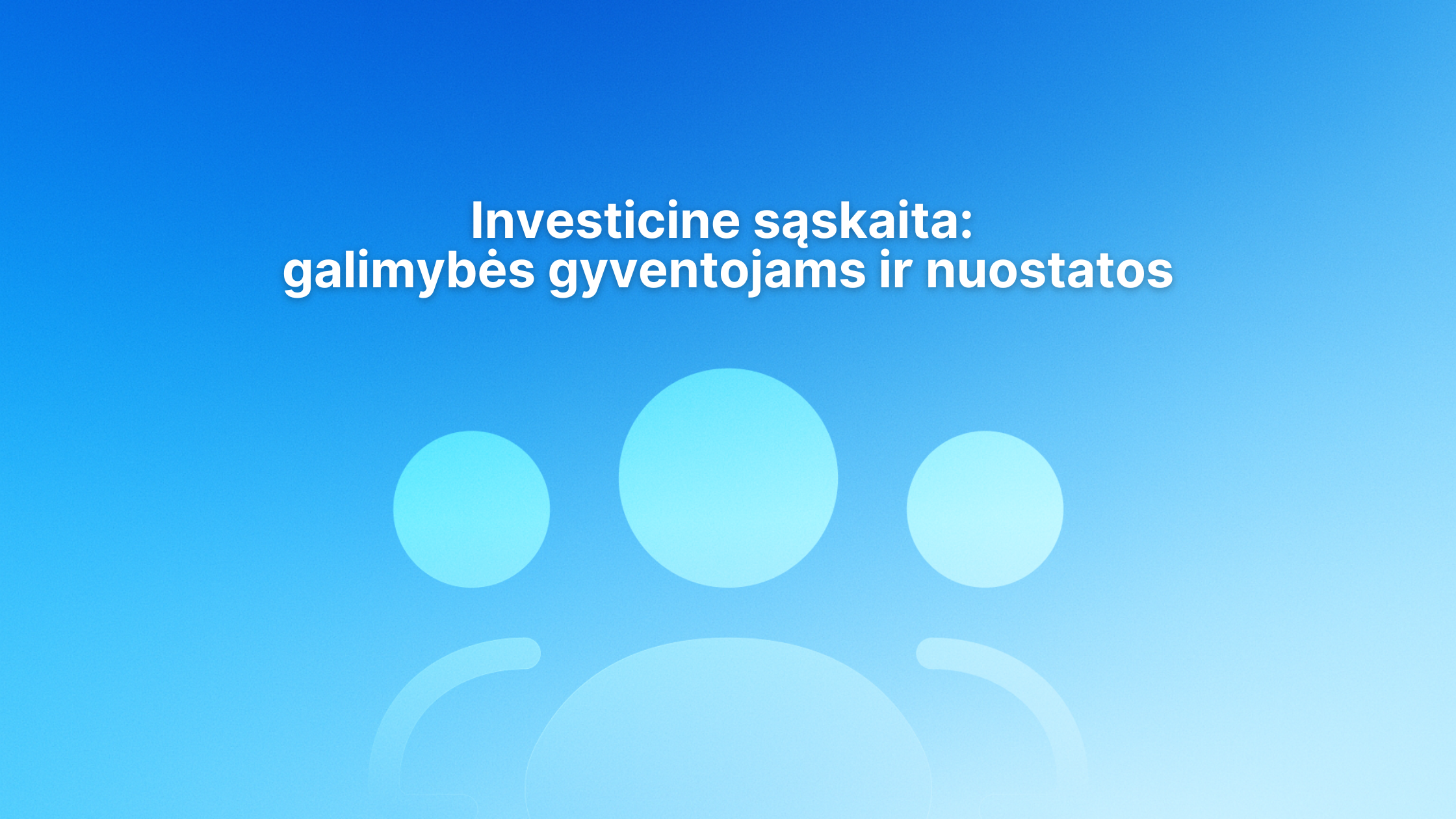 Investicine sąskaita:
galimybės gyventojams ir nuostatos